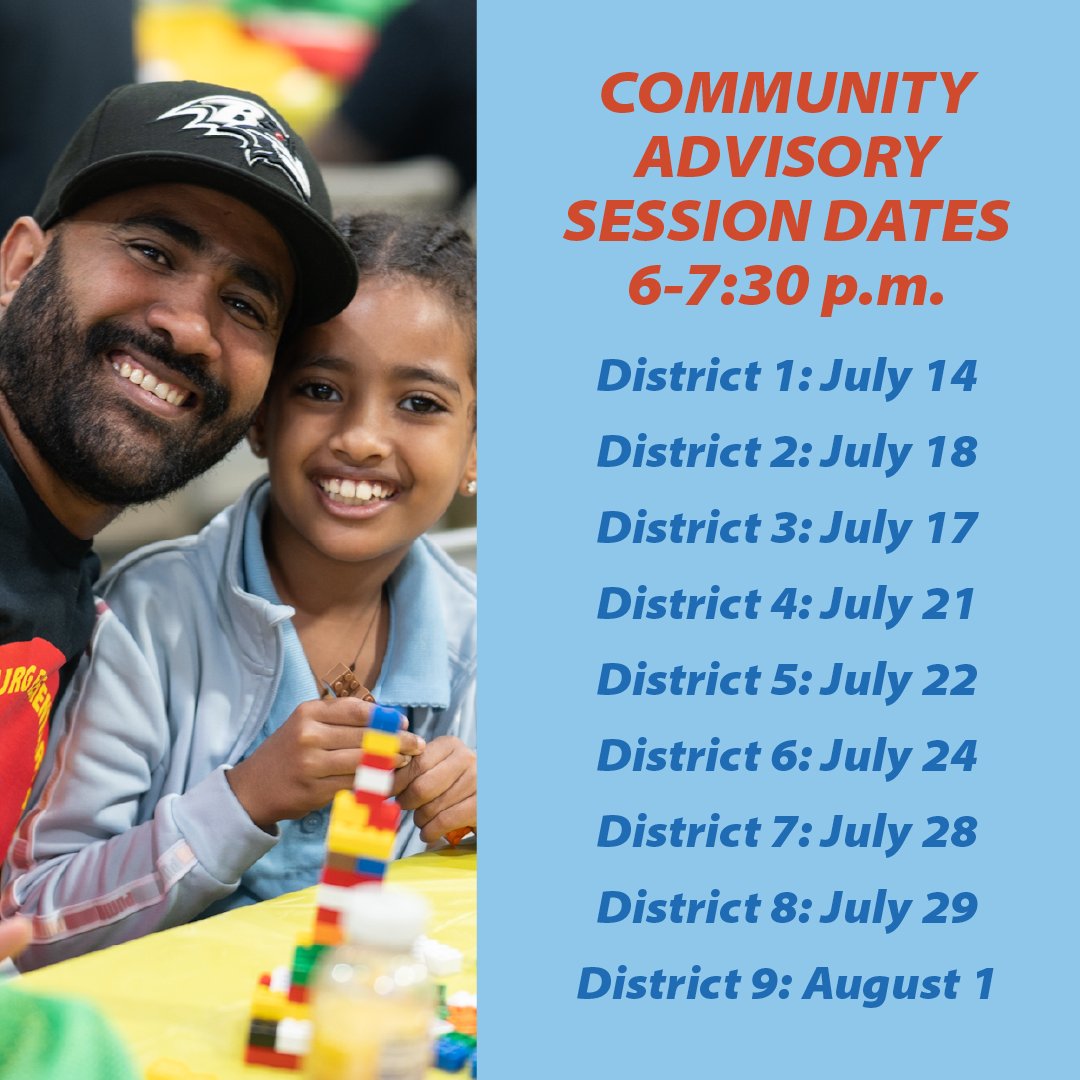 COMMUNITY ADVISORY SESSION DATES 6-7:30 p.m.

District 1: July 14

District 2: July 18

District 3: July 17

District 4: July 21

District 5: July 22

District 6: July 24

District 7: July 28

District 8: July 29

District 9: August 1